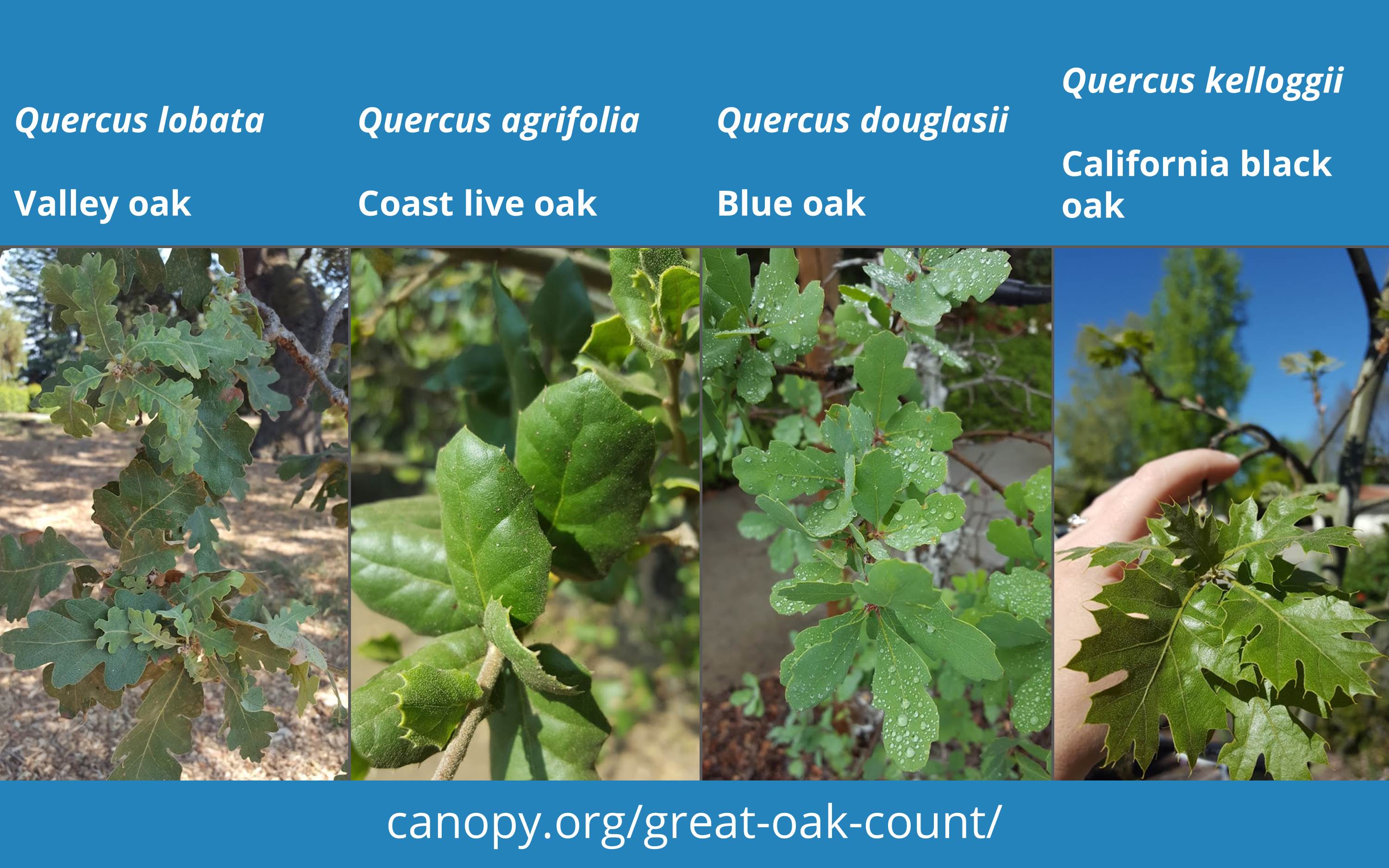 Quercus lobata

Valley oak

Quercus agrifolia

Coast live oak

Quercus douglasii

Blue oak

Quercus kelloggii

California black oak

canopy.org/great-oak-count/